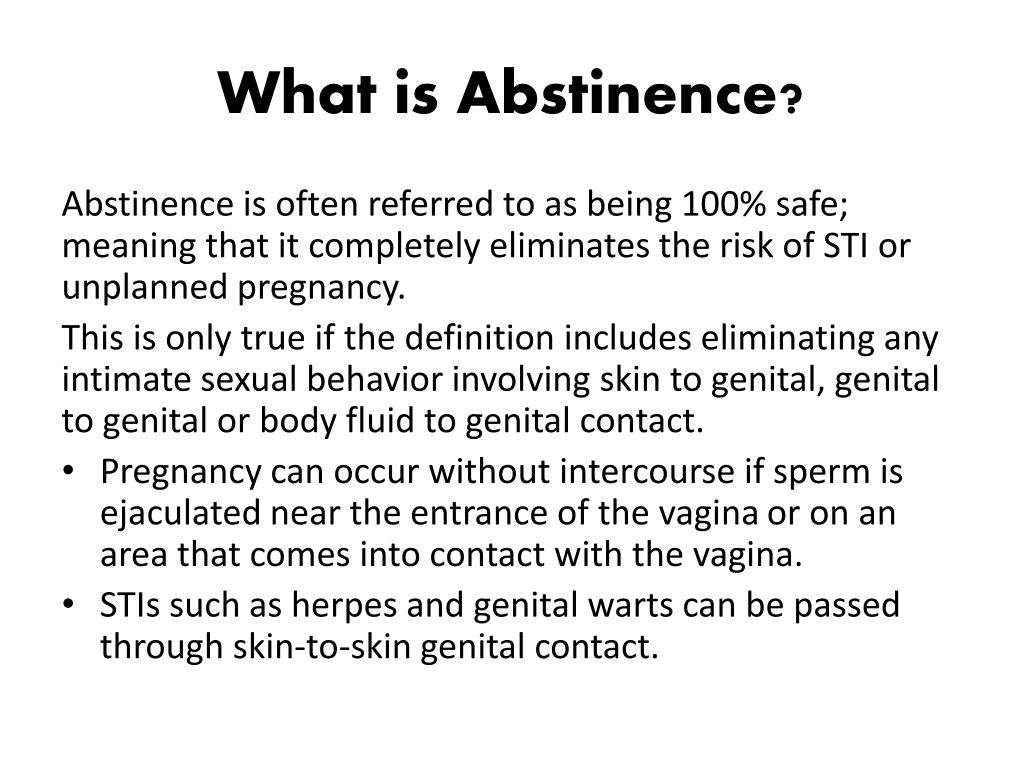 What is Abstinence?

Abstinence is often referred to as being 100% safe; meaning that it completely eliminates the risk of STI or unplanned pregnancy.

This is only true if the definition includes eliminating any intimate sexual behavior involving skin to genital, genital to genital or body fluid to genital contact.

• Pregnancy can occur without intercourse if sperm is ejaculated near the entrance of the vagina or on an area that comes into contact with the vagina.
• STIs such as herpes and genital warts can be passed through skin-to-skin genital contact.